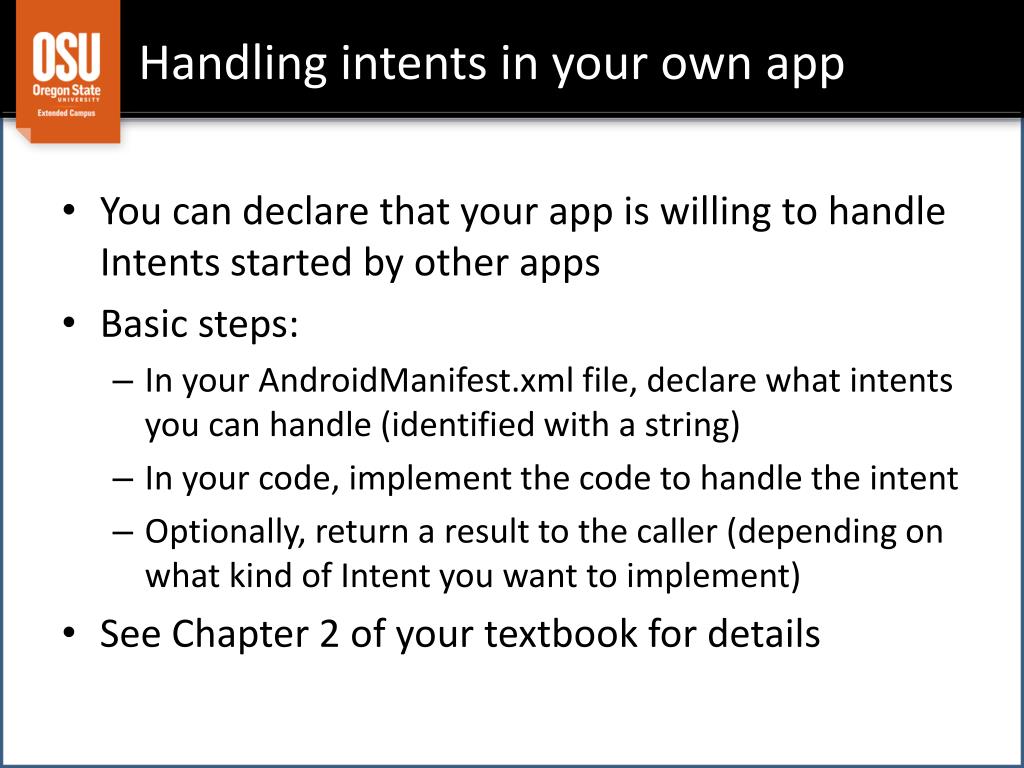 OSU
Oregon State
UNIVERSITY
Extended Campus

Handling intents in your own app

• You can declare that your app is willing to handle Intents started by other apps
• Basic steps:
– In your AndroidManifest.xml file, declare what intents you can handle (identified with a string)
– In your code, implement the code to handle the intent
– Optionally, return a result to the caller (depending on what kind of Intent you want to implement)
• See Chapter 2 of your textbook for details